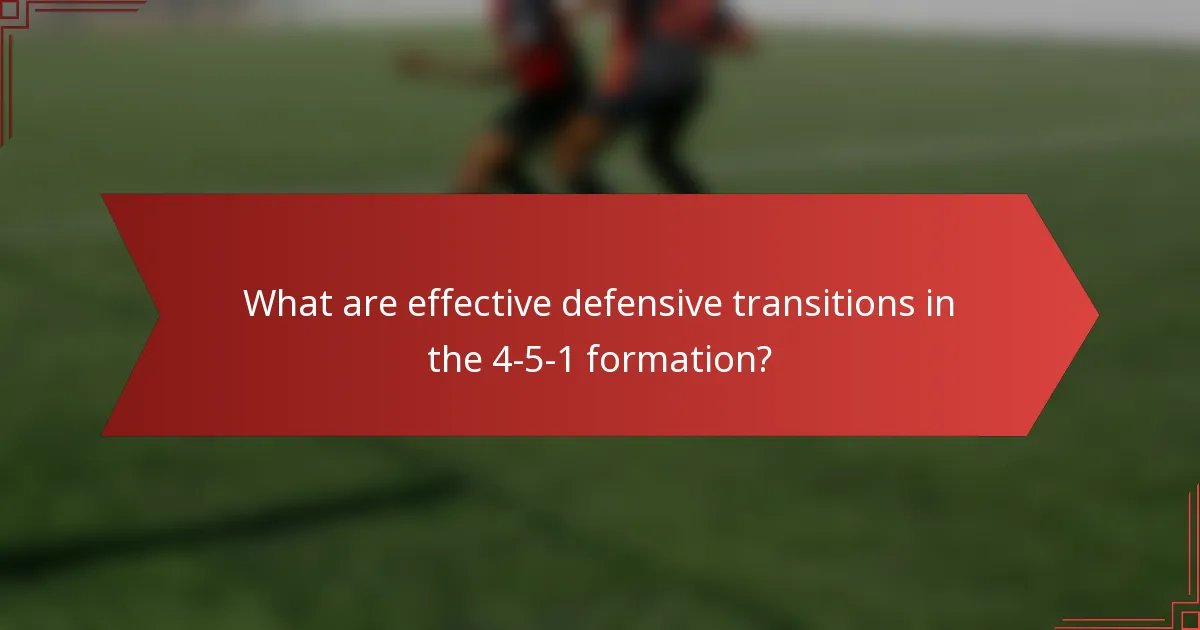 What are effective defensive transitions in the 4-5-1 formation?